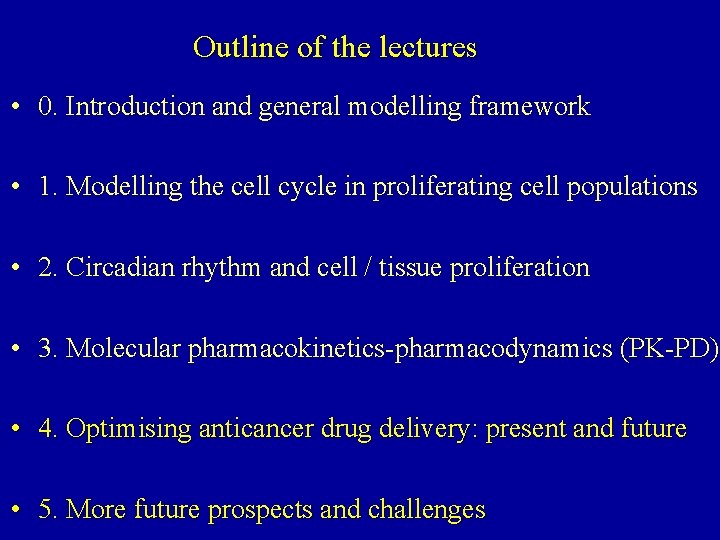 Outline of the lectures

• 0. Introduction and general modelling framework

• 1. Modelling the cell cycle in proliferating cell populations

• 2. Circadian rhythm and cell / tissue proliferation

• 3. Molecular pharmacokinetics-pharmacodynamics (PK-PD)

• 4. Optimising anticancer drug delivery: present and future

• 5. More future prospects and challenges